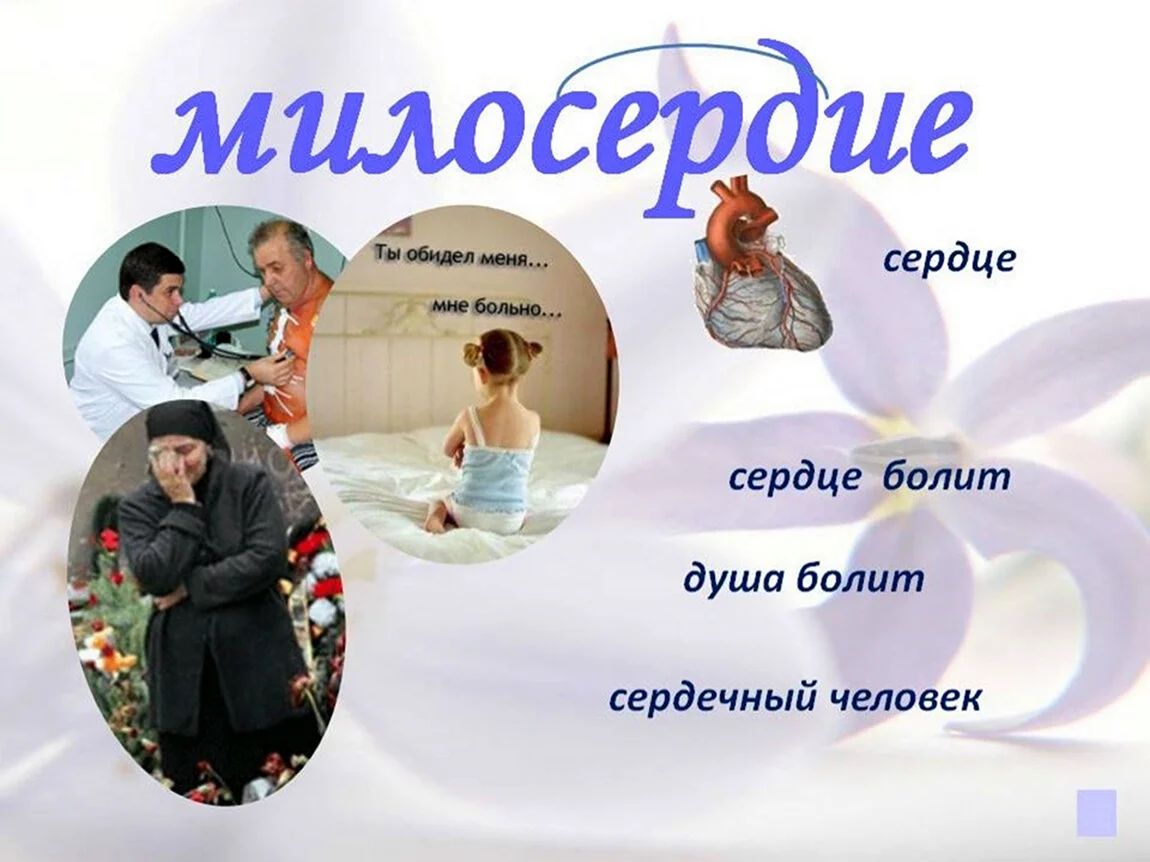 милосердие

Ты обидел меня...

мне больно...

сердце

сердце болит

душа болит

сердечный человек